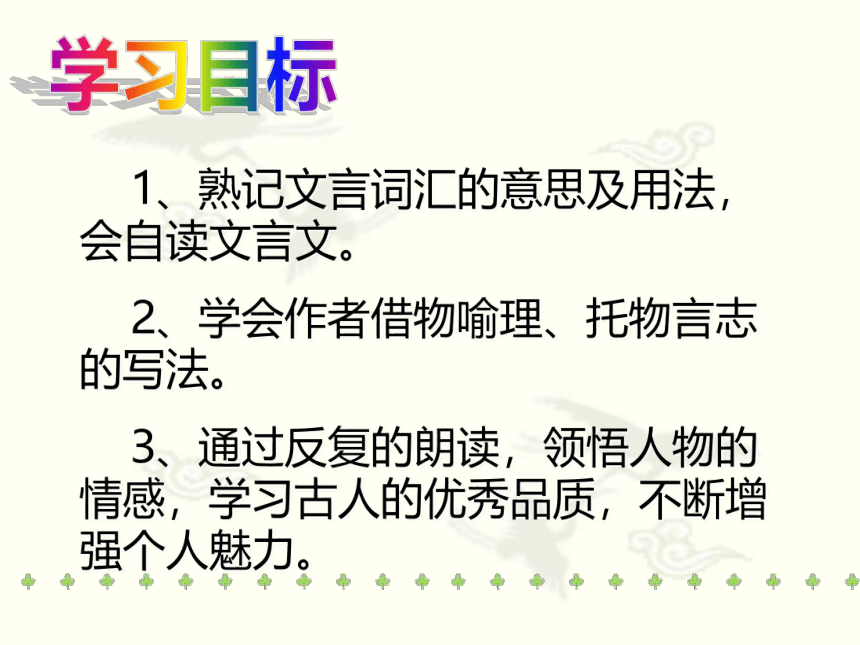 学习目标

1、熟记文言词汇的意思及用法，会自读文言文。

2、学会作者借物喻理、托物言志的写法。

3、通过反复的朗读，领悟人物的情感，学习古人的优秀品质，不断增强个人魅力。